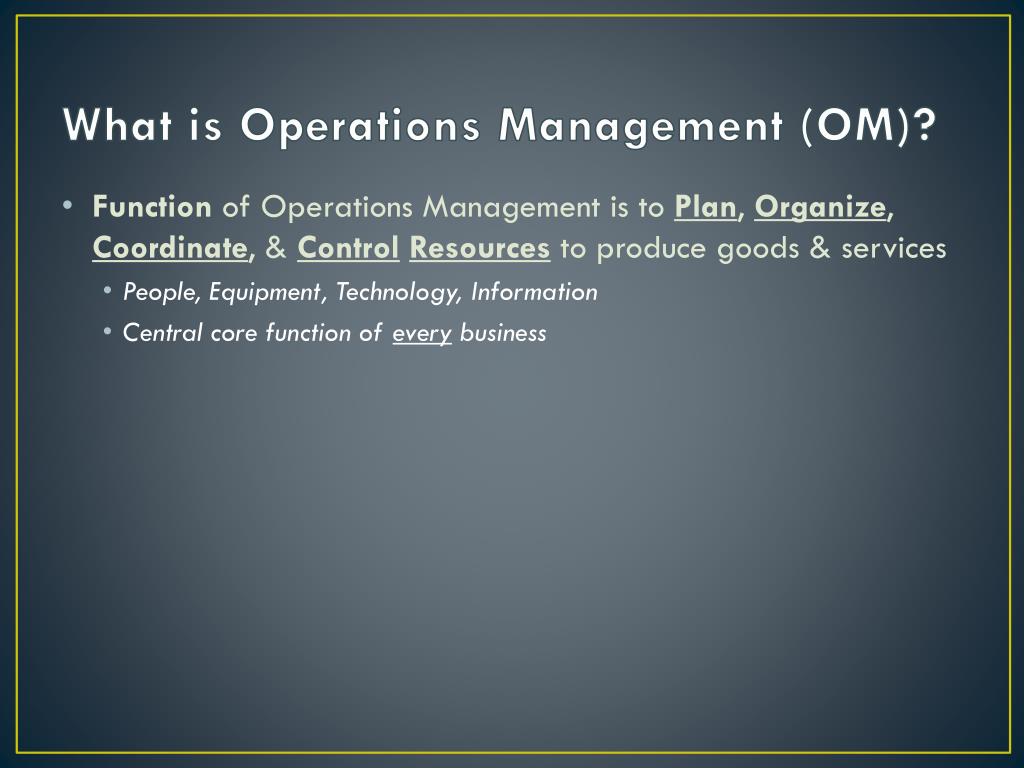 What is Operations Management (OM)?

• Function of Operations Management is to Plan, Organize, Coordinate, & Control Resources to produce goods & services

• People, Equipment, Technology, Information

• Central core function of every business